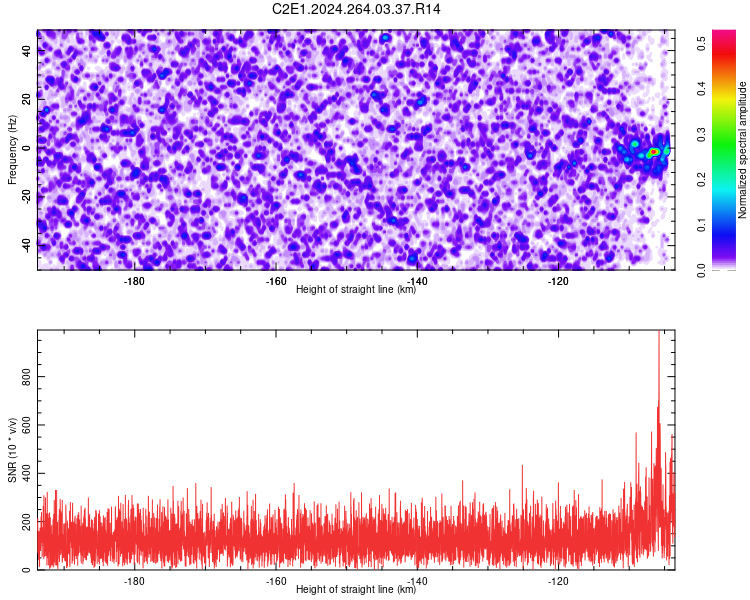 C2E1.2024.264.03.37.R14

Frequency (Hz)
40
20
0
-20
-40
-180
-160
-140
-120
Height of straight line (km)

Normalized spectral amplitude
0.0
0.1
0.2
0.3
0.4
0.5

SNR (10 * v/v)
800
600
400
200
0
-180
-160
-140
-120
Height of straight line (km)